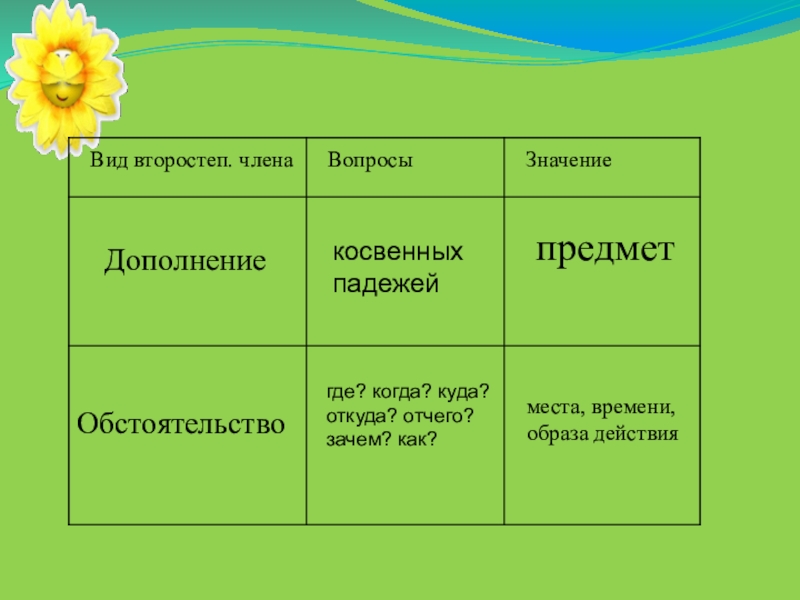 | Вид второстеп. члена | Вопросы | Значение |
|---|---|---|
| Дополнение | косвенных падежей | предмет |
| Обстоятельство | где? когда? куда? откуда? отчего? зачем? как? | места, времени, образа действия |